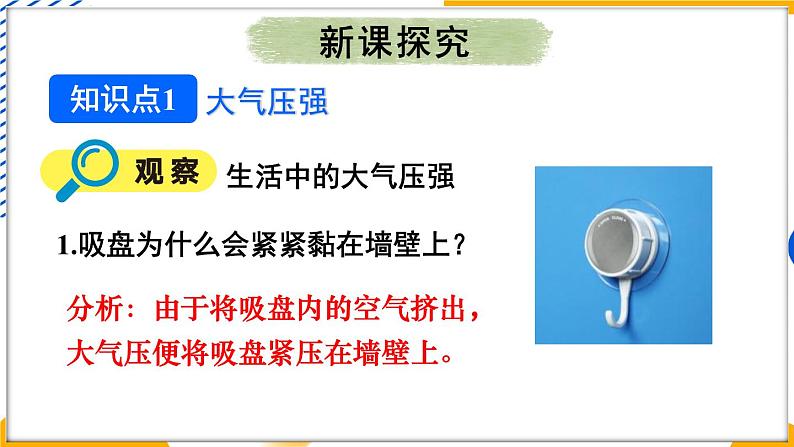 新课探究

知识点1 大气压强

观察 生活中的大气压强

1.吸盘为什么会紧紧黏在墙壁上？

分析：由于将吸盘内的空气挤出，大气压便将吸盘紧压在墙壁上。